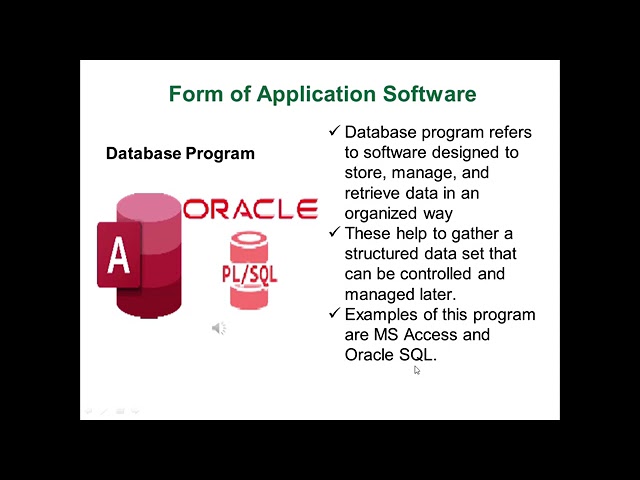 Form of Application Software

Database Program

A

ORACLE

PL/SQL

✓ Database program refers to software designed to store, manage, and retrieve data in an organized way
✓ These help to gather a structured data set that can be controlled and managed later.
✓ Examples of this program are MS Access and Oracle SQL.